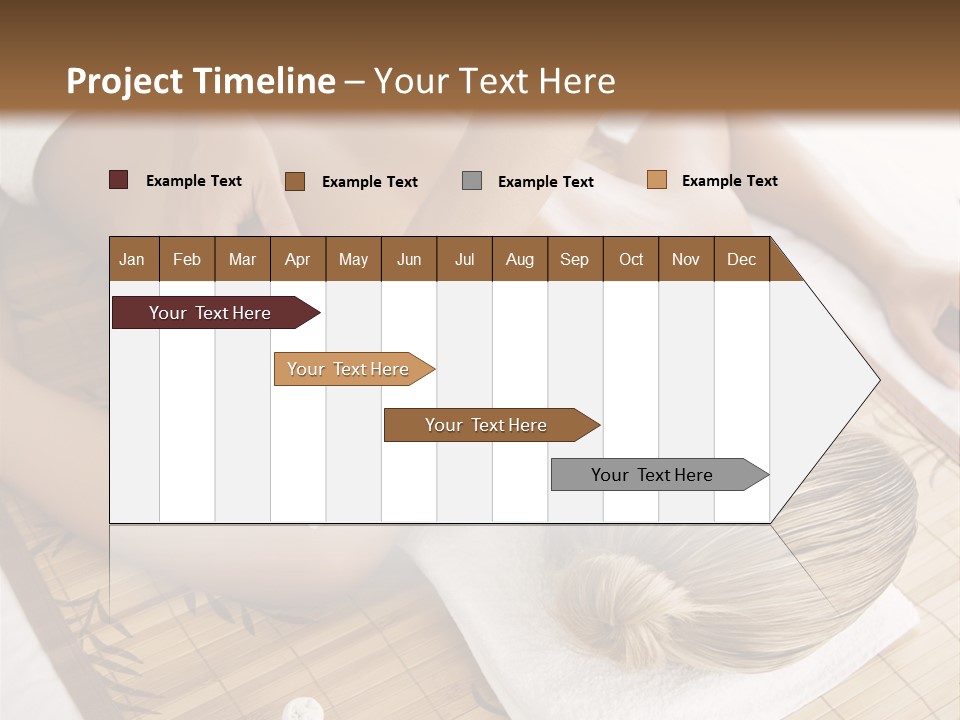 Project Timeline – Your Text Here

Example Text
Example Text
Example Text
Example Text

| Jan | Feb | Mar | Apr | May | Jun | Jul | Aug | Sep | Oct | Nov | Dec |
|---|---|---|---|---|---|---|---|---|---|---|---|

Your Text Here
Your Text Here
Your Text Here
Your Text Here